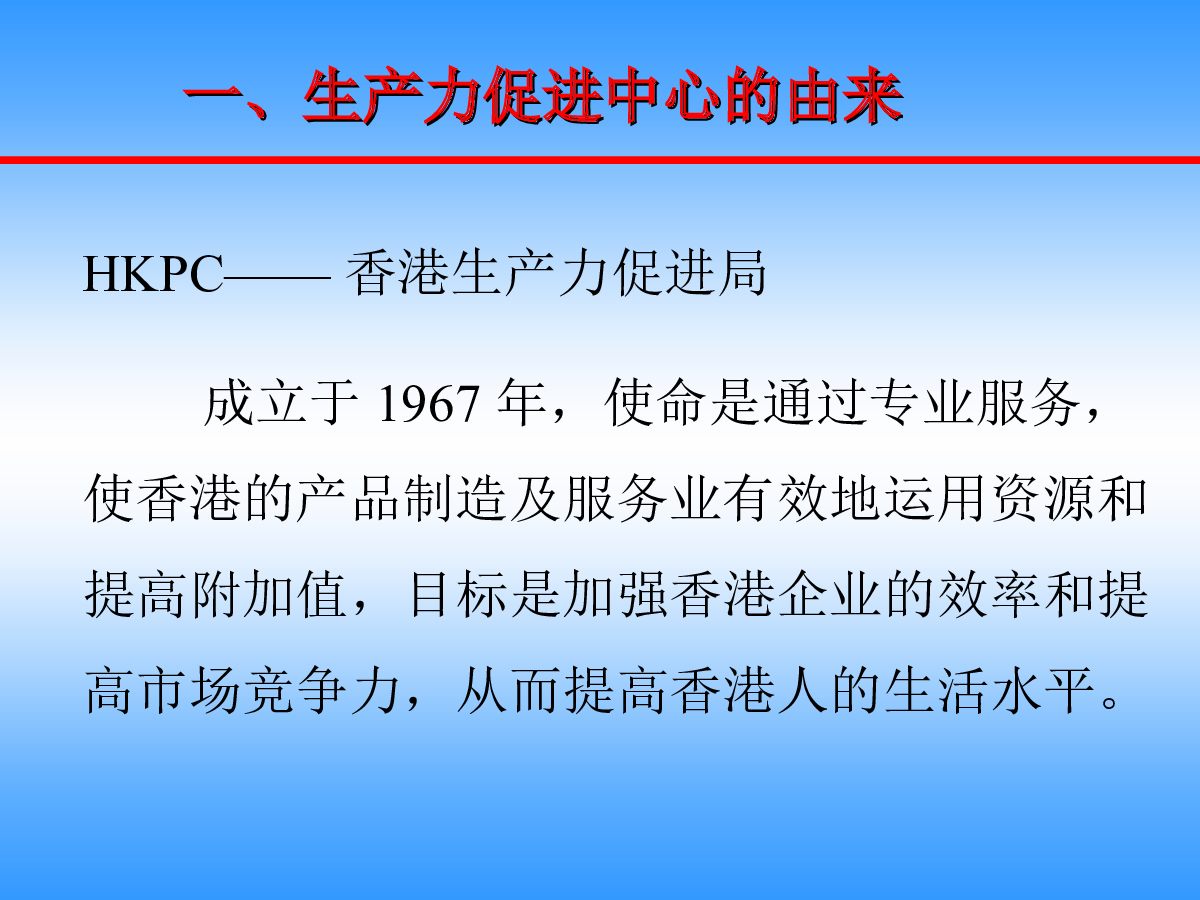 一、生产力促进中心的由来

HKPC—— 香港生产力促进局

成立于 1967 年，使命是通过专业服务，使香港的产品制造及服务业有效地运用资源和提高附加值，目标是加强香港企业的效率和提高市场竞争力，从而提高香港人的生活水平。